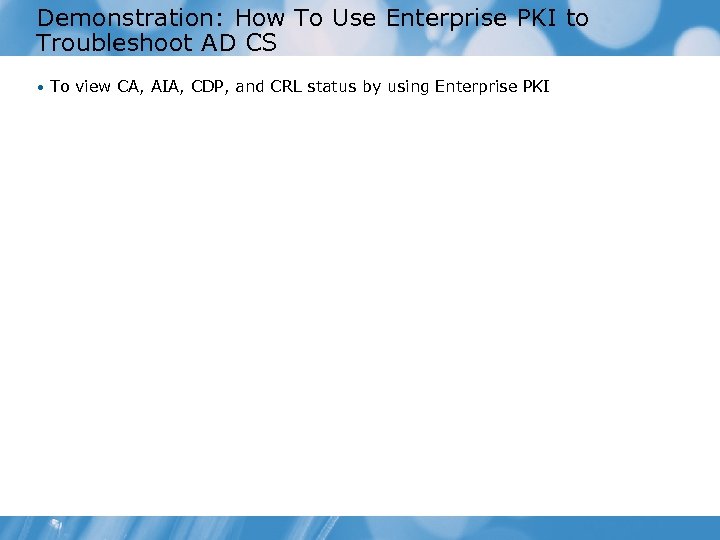 Demonstration: How To Use Enterprise PKI to Troubleshoot AD CS

• To view CA, AIA, CDP, and CRL status by using Enterprise PKI